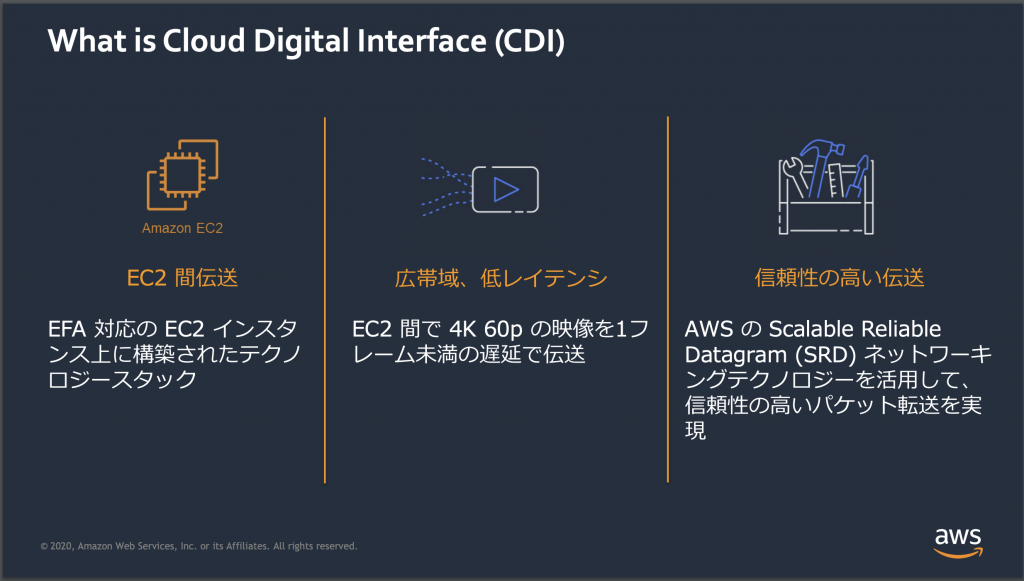 What is Cloud Digital Interface (CDI)

Amazon EC2

EC2 間伝送

EFA 対応の EC2 インスタンス上に構築されたテクノロジースタック

広帯域、低レイテンシ

EC2 間で 4K 60p の映像を1フレーム未満の遅延で伝送

信頼性の高い伝送

AWS の Scalable Reliable Datagram (SRD) ネットワーキングテクノロジーを活用して、信頼性の高いパケット転送を実現

© 2020, Amazon Web Services, Inc. or its Affiliates. All rights reserved.

aws